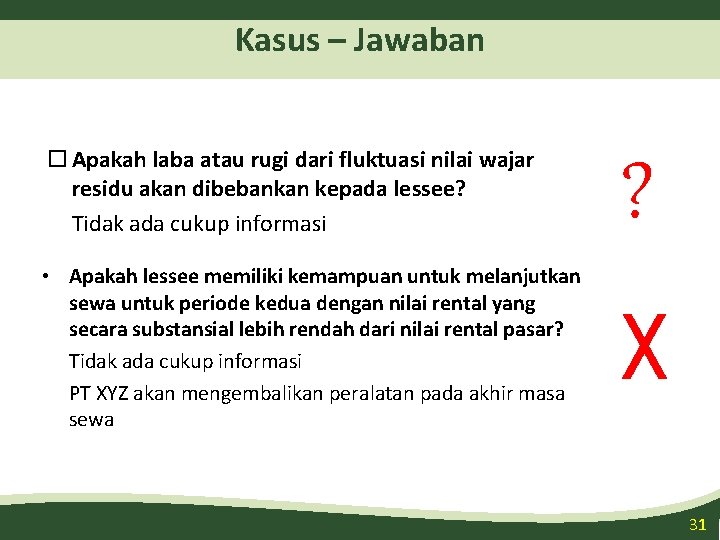 Kasus – Jawaban

☐ Apakah laba atau rugi dari fluktuasi nilai wajar residu akan dibebankan kepada lessee?

Tidak ada cukup informasi

?

• Apakah lessee memiliki kemampuan untuk melanjutkan sewa untuk periode kedua dengan nilai rental yang secara substansial lebih rendah dari nilai rental pasar?

Tidak ada cukup informasi

PT XYZ akan mengembalikan peralatan pada akhir masa sewa

X

31